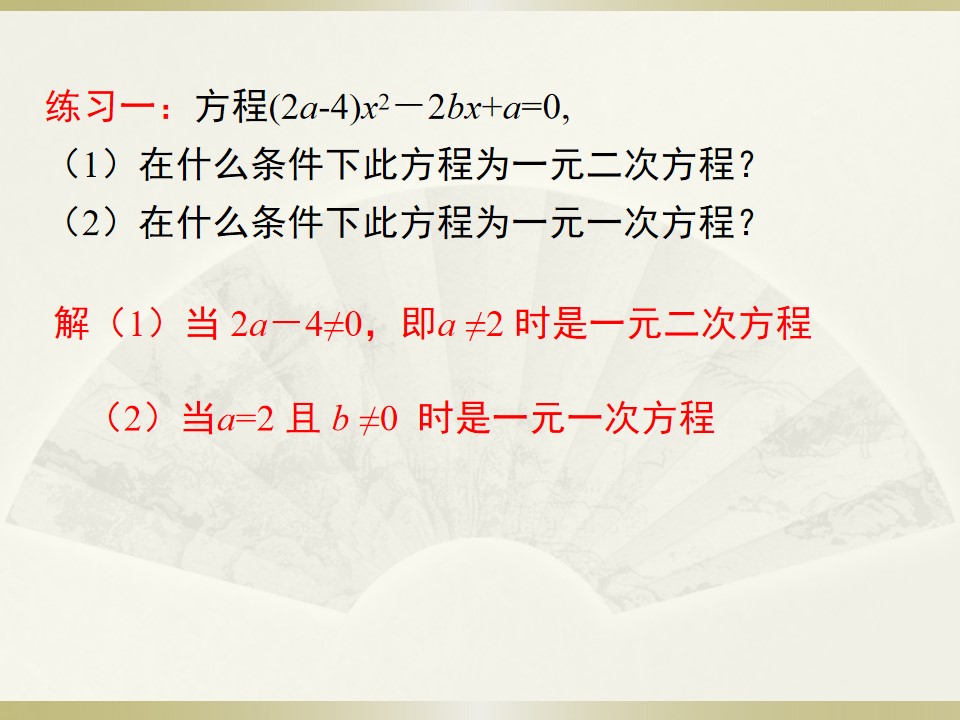 练习一：方程$(2a-4)x^2-2bx+a=0$,
（1）在什么条件下此方程为一元二次方程？
（2）在什么条件下此方程为一元一次方程？

解（1）当$2a-4\neq0$，即$a\neq2$时是一元二次方程

（2）当$a=2$且$b\neq0$时是一元一次方程